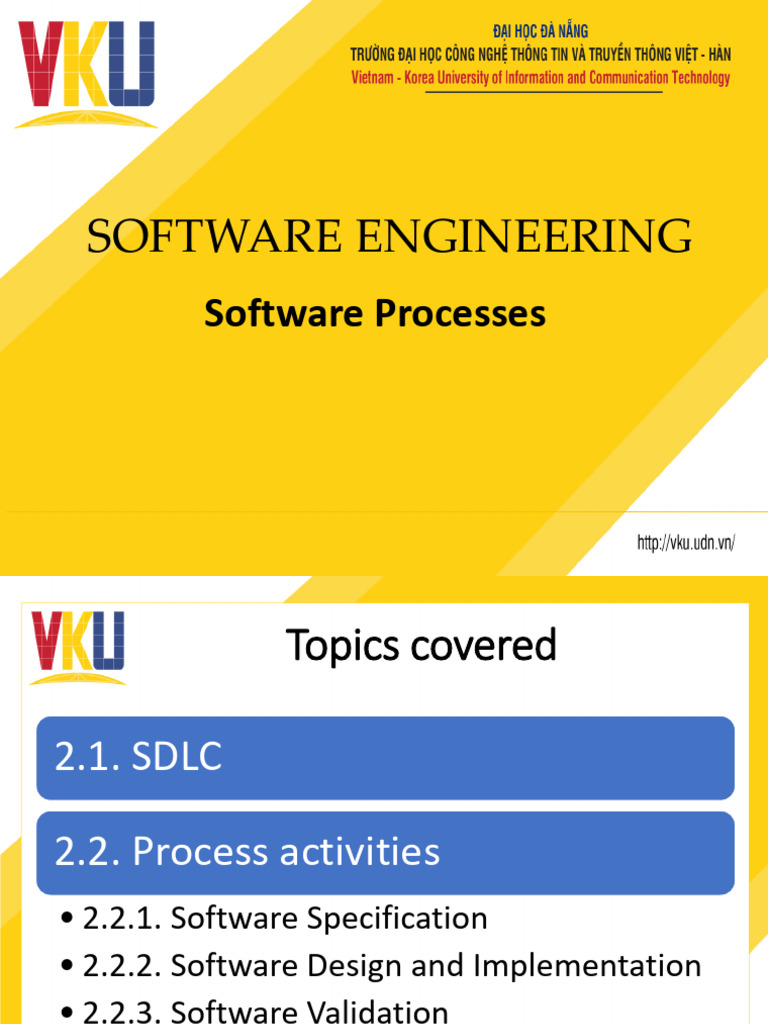 VKU

ĐẠI HỌC ĐÀ NẴNG
TRƯỜNG ĐẠI HỌC CÔNG NGHỆ THÔNG TIN VÀ TRUYỀN THÔNG VIỆT - HÀN
Vietnam - Korea University of Information and Communication Technology

SOFTWARE ENGINEERING

Software Processes

http://vku.udn.vn/

VKU

Topics covered

2.1. SDLC

2.2. Process activities

• 2.2.1. Software Specification
• 2.2.2. Software Design and Implementation
• 2.2.3. Software Validation